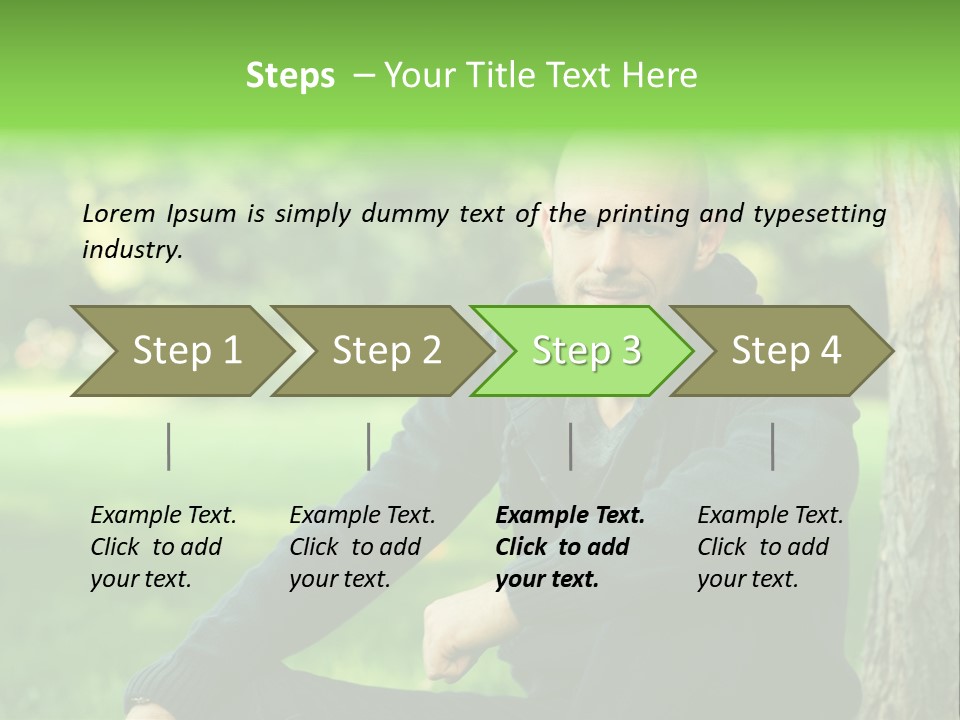 Steps – Your Title Text Here

Lorem Ipsum is simply dummy text of the printing and typesetting industry.

Step 1

Step 2

Step 3

Step 4

Example Text. Click to add your text.

Example Text. Click to add your text.

Example Text. Click to add your text.

Example Text. Click to add your text.